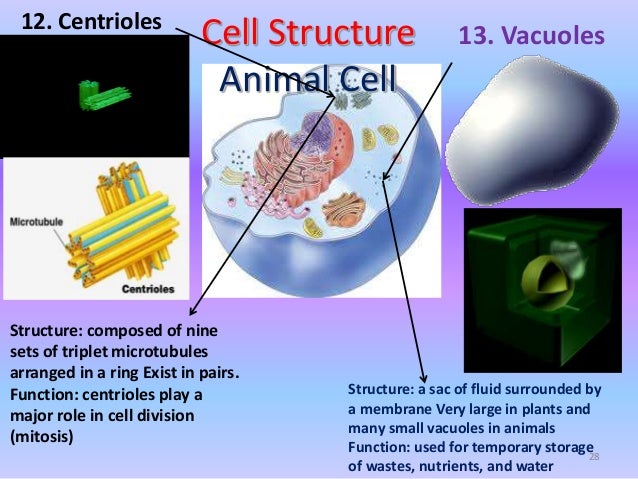 12. Centrioles

Cell Structure

Animal Cell

13. Vacuoles

Microtubule

Centrioles

Structure: composed of nine sets of triplet microtubules arranged in a ring Exist in pairs.
Function: centrioles play a major role in cell division (mitosis)

Structure: a sac of fluid surrounded by a membrane Very large in plants and many small vacuoles in animals
Function: used for temporary storage of wastes, nutrients, and water

28